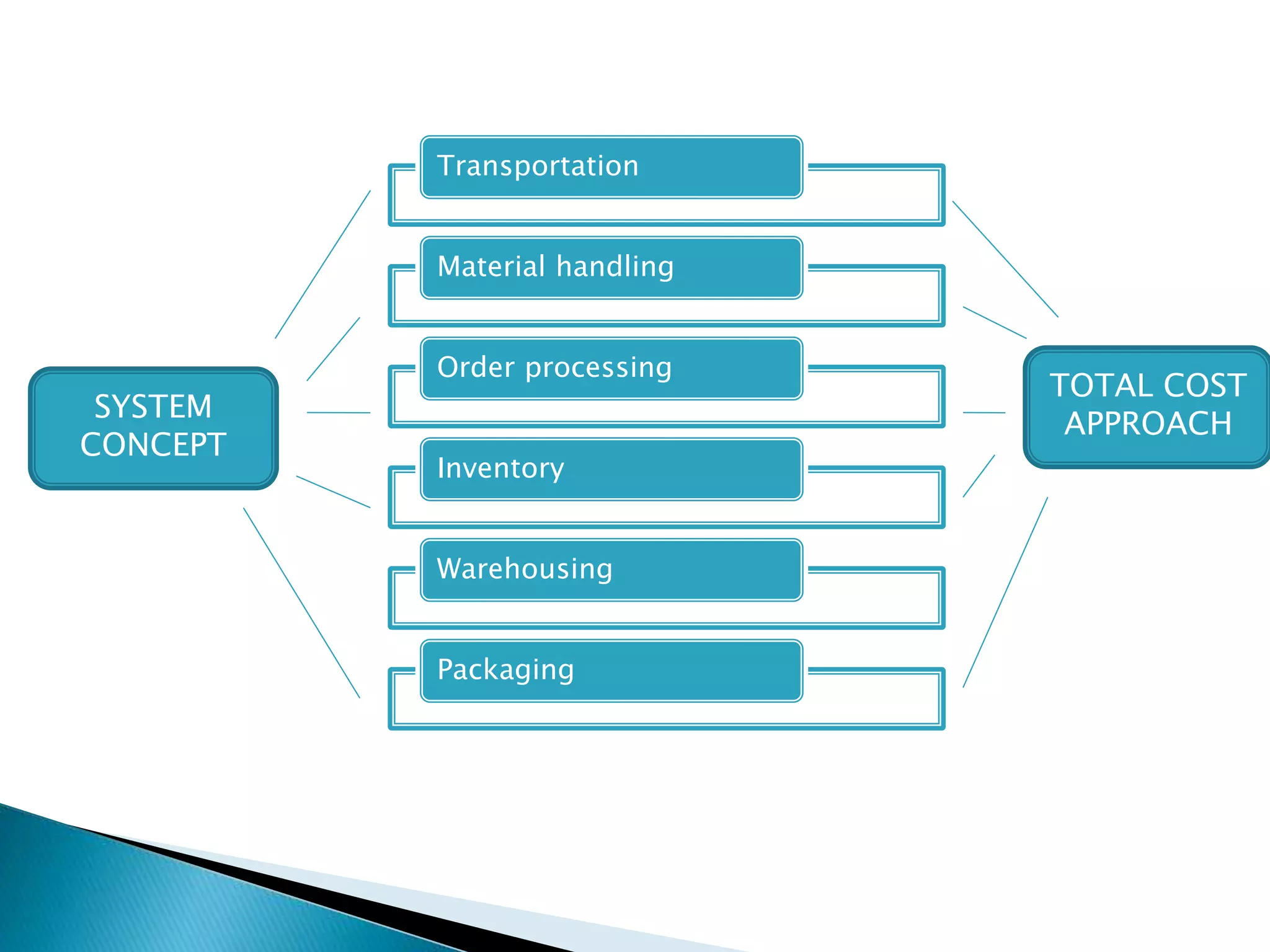 SYSTEM CONCEPT

Transportation

Material handling

Order processing

Inventory

Warehousing

Packaging

TOTAL COST APPROACH